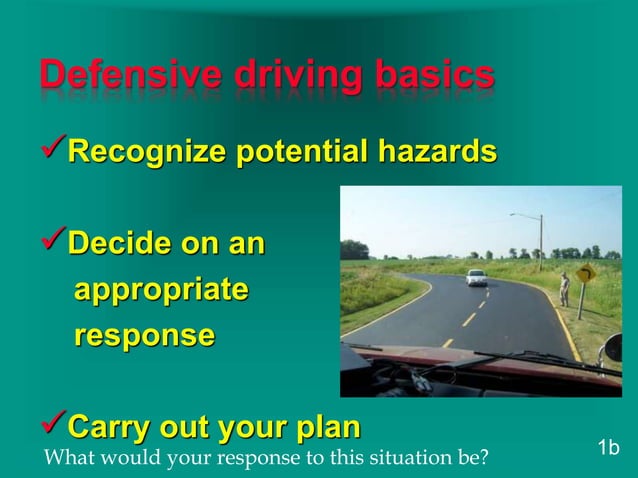 Defensive driving basics

✓Recognize potential hazards

✓Decide on an appropriate response

✓Carry out your plan

What would your response to this situation be?

1b